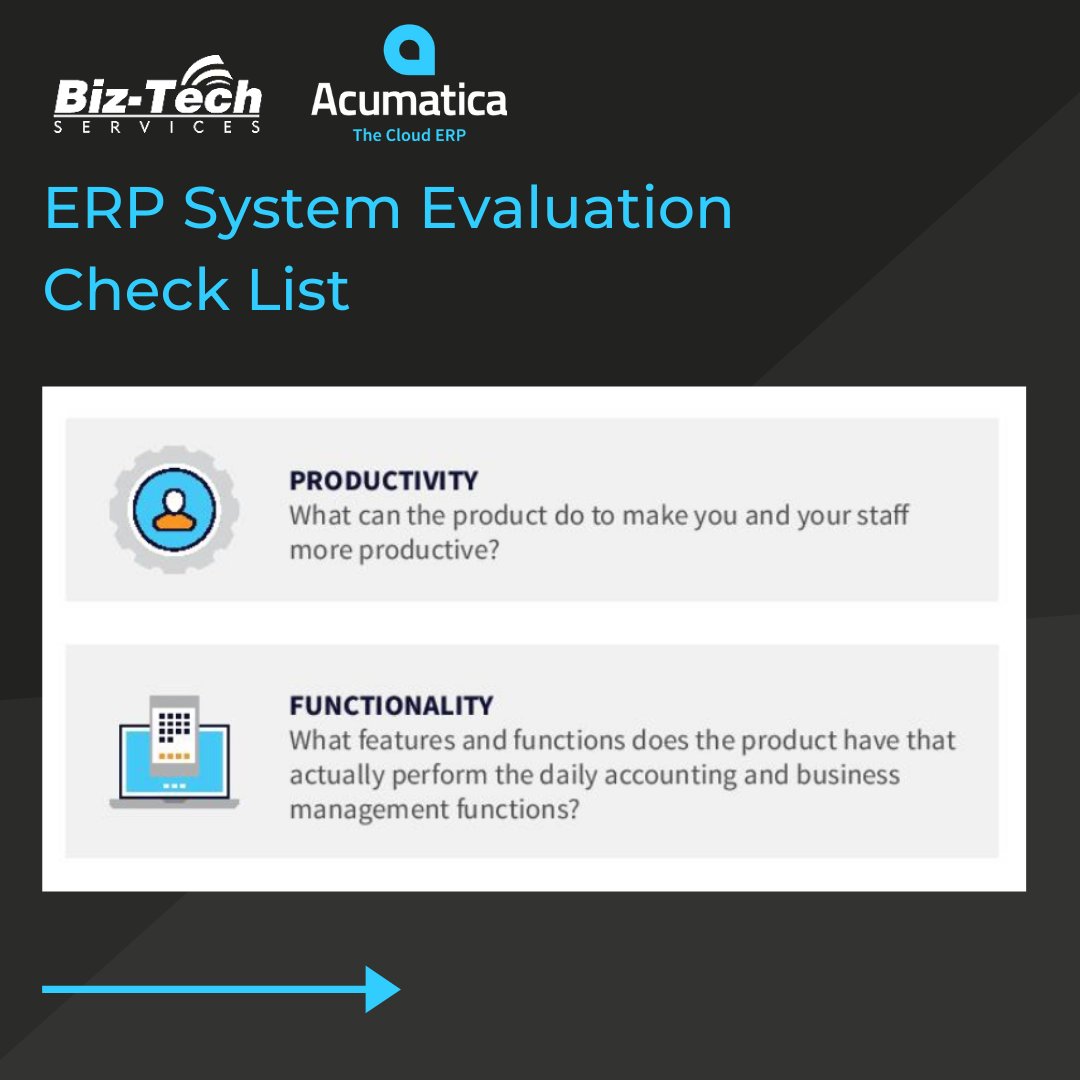 Biz-Tech
SERVICES

Acumatica
The Cloud ERP

ERP System Evaluation Check List

PRODUCTIVITY
What can the product do to make you and your staff more productive?

FUNCTIONALITY
What features and functions does the product have that actually perform the daily accounting and business management functions?